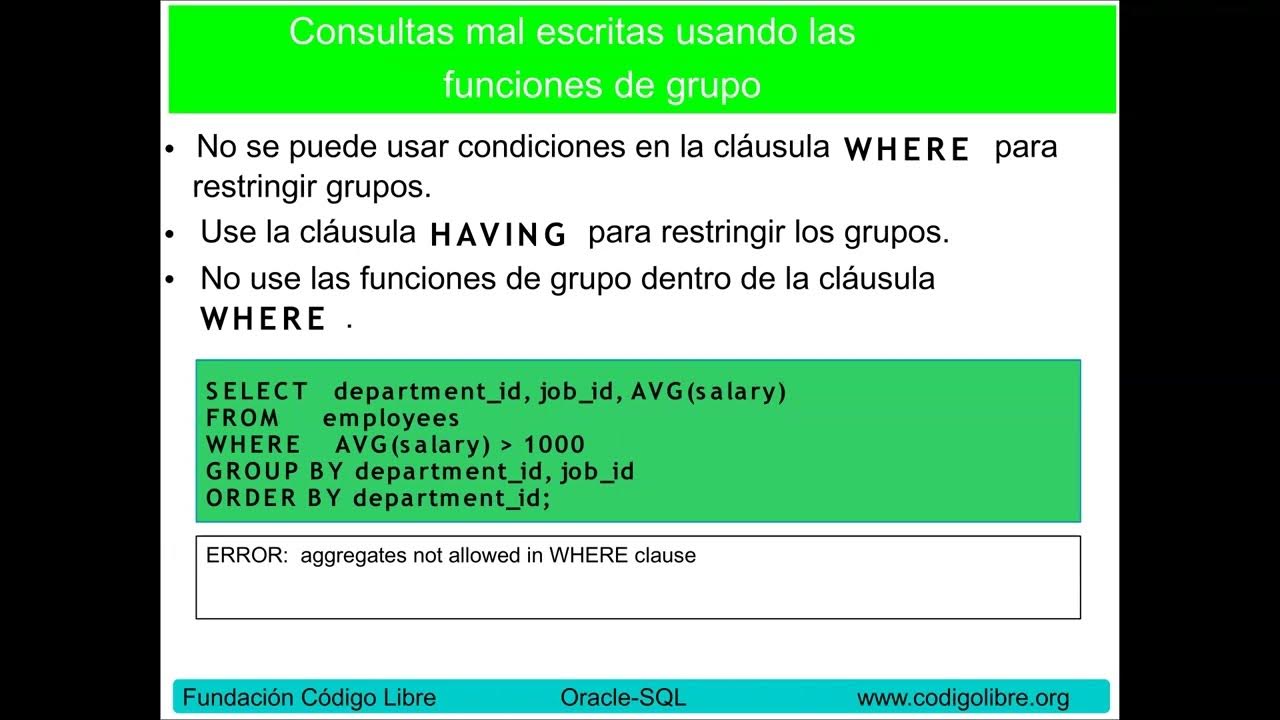 Consultas mal escritas usando las funciones de grupo

• No se puede usar condiciones en la cláusula WHERE para restringir grupos.

• Use la cláusula HAVING para restringir los grupos.

• No use las funciones de grupo dentro de la cláusula WHERE .

SELECT department_id, job_id, AVG(salary)
FROM employees
WHERE AVG(salary) > 1000
GROUP BY department_id, job_id
ORDER BY department_id;

ERROR: aggregates not allowed in WHERE clause

Fundación Código Libre Oracle-SQL www.codigolibre.org